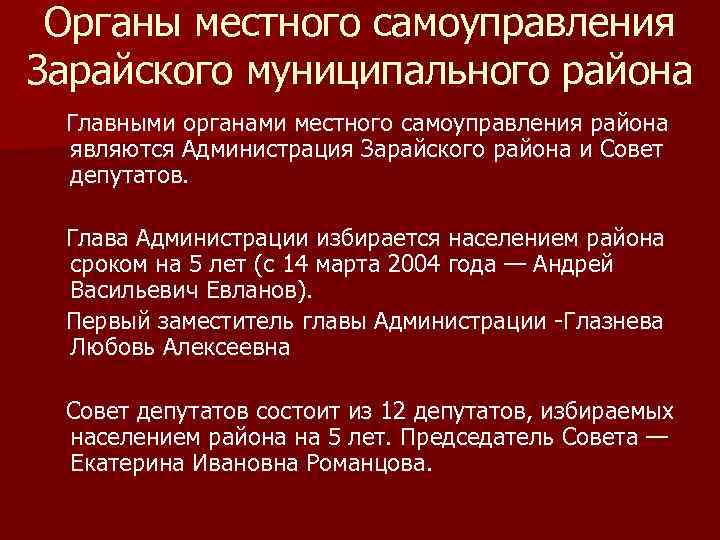 Органы местного самоуправления Зарайского муниципального района

Главными органами местного самоуправления района являются Администрация Зарайского района и Совет депутатов.

Глава Администрации избирается населением района сроком на 5 лет (с 14 марта 2004 года — Андрей Васильевич Евланов).

Первый заместитель главы Администрации -Глазнева Любовь Алексеевна

Совет депутатов состоит из 12 депутатов, избираемых населением района на 5 лет. Председатель Совета — Екатерина Ивановна Романцова.